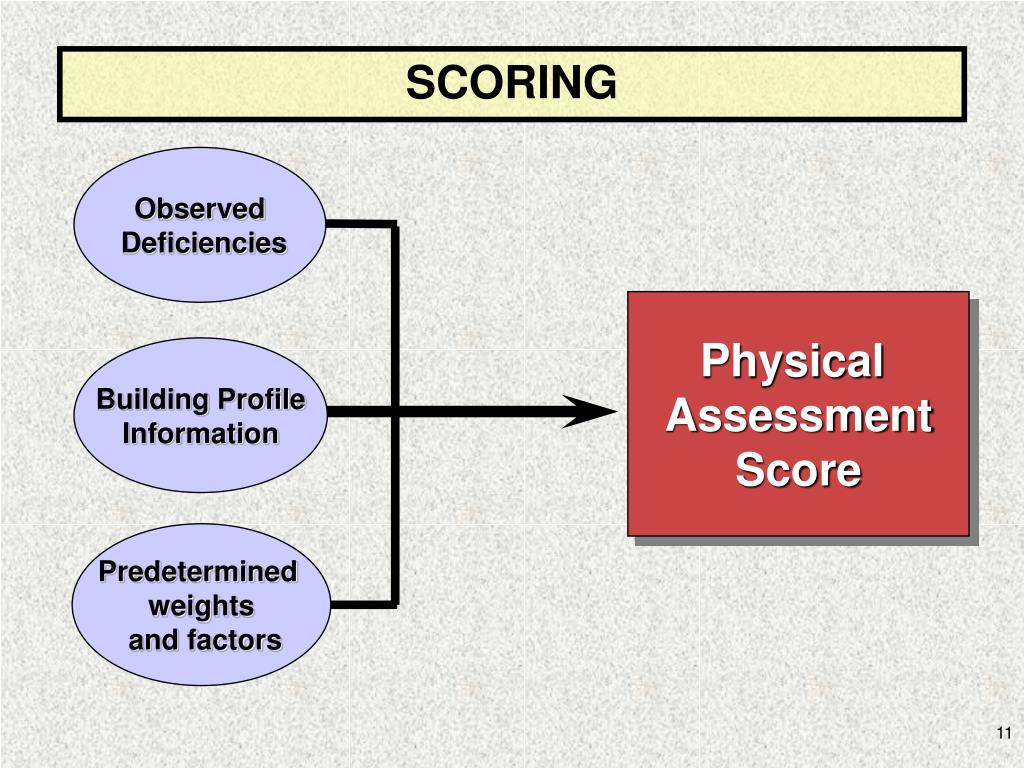 SCORING

Observed Deficiencies

Building Profile Information

Predetermined weights and factors

Physical Assessment Score

11